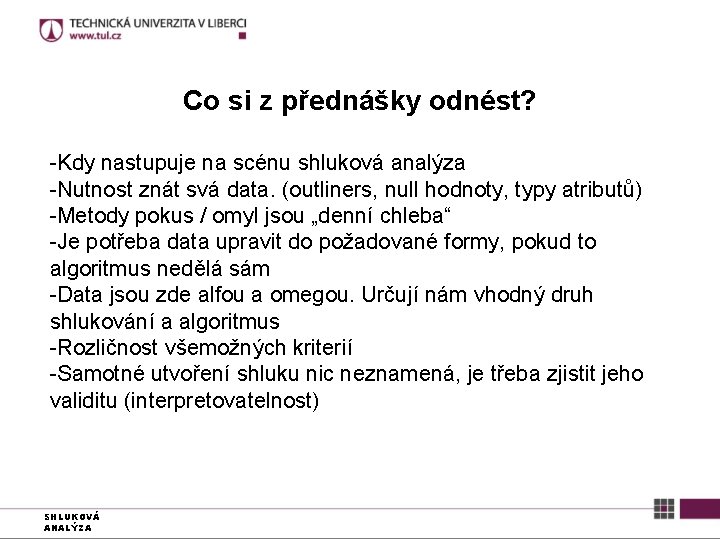 TECHNICKÁ UNIVERZITA V LIBERCI
www.tul.cz

Co si z přednášky odnést?

-Kdy nastupuje na scénu shluková analýza
-Nutnost znát svá data. (outliners, null hodnoty, typy atributů)
-Metody pokus / omyl jsou „denní chleba“
-Je potřeba data upravit do požadované formy, pokud to algoritmus nedělá sám
-Data jsou zde alfou a omegou. Určují nám vhodný druh shlukování a algoritmus
-Rozličnost všemožných kriterií
-Samotné utvoření shluku nic neznamená, je třeba zjistit jeho validitu (interpretovatelnost)

SHLUKOVÁ
ANALÝZA